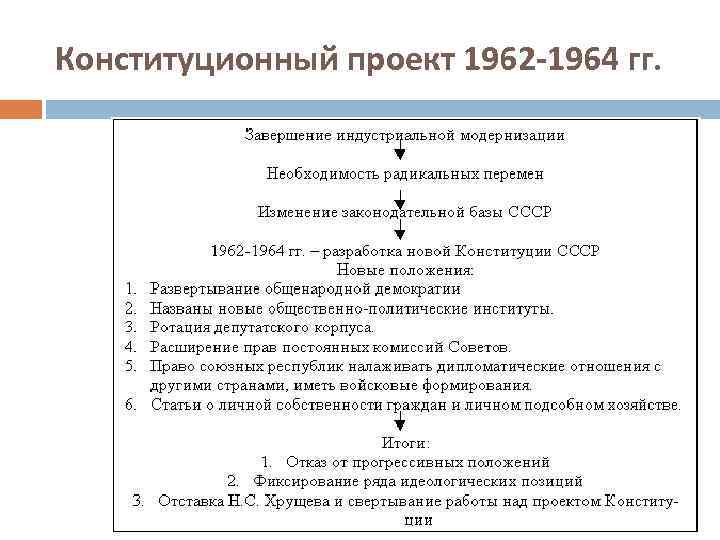 Конституционный проект 1962-1964 гг.

Завершение индустриальной модернизации

Необходимость радикальных перемен

Изменение законодательной базы СССР

1962-1964 гг. – разработка новой Конституции СССР
Новые положения:
1. Развертывание общенародной демократии
2. Названы новые общественно-политические институты.
3. Ротация депутатского корпуса.
4. Расширение прав постоянных комиссий Советов.
5. Право союзных республик налаживать дипломатические отношения с другими странами, иметь войсковые формирования.
6. Статьи о личной собственности граждан и личном подсобном хозяйстве.

Итоги:
1. Отказ от прогрессивных положений
2. Фиксирование ряда идеологических позиций
3. Отставка Н.С. Хрущева и свертывание работы над проектом Конституции